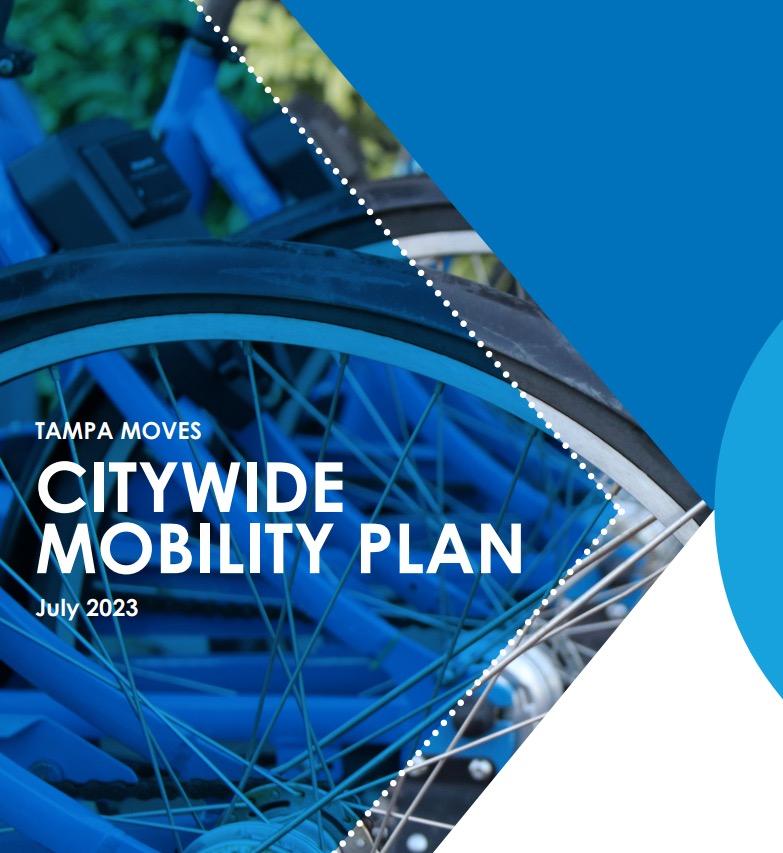 TAMPA MOVES

CITYWIDE MOBILITY PLAN

July 2023